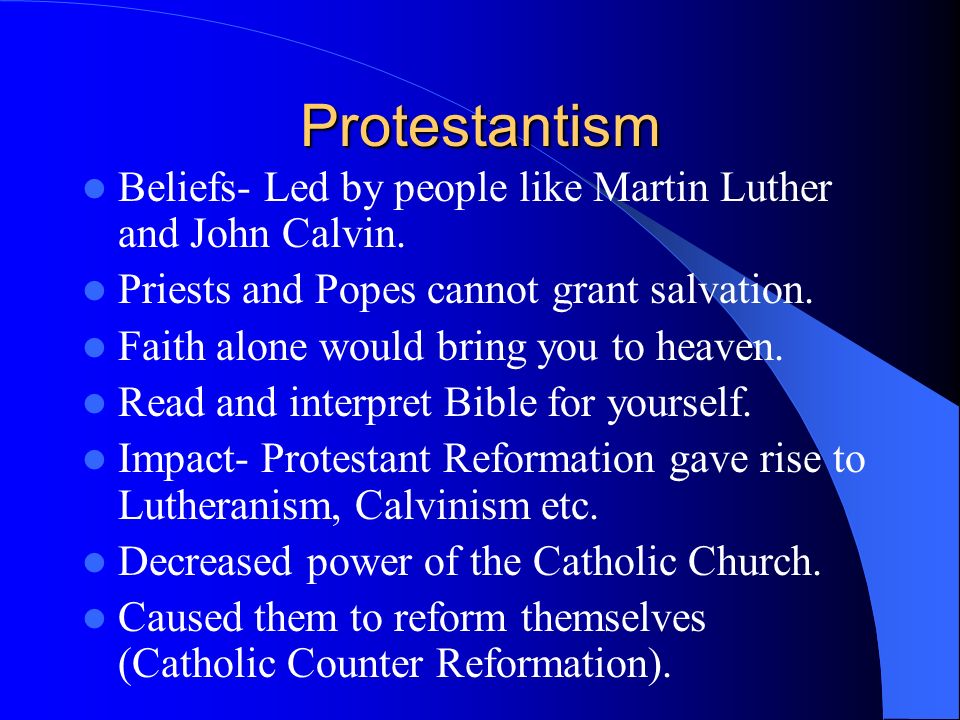 Protestantism

- Beliefs- Led by people like Martin Luther and John Calvin.
- Priests and Popes cannot grant salvation.
- Faith alone would bring you to heaven.
- Read and interpret Bible for yourself.
- Impact- Protestant Reformation gave rise to Lutheranism, Calvinism etc.
- Decreased power of the Catholic Church.
- Caused them to reform themselves (Catholic Counter Reformation).